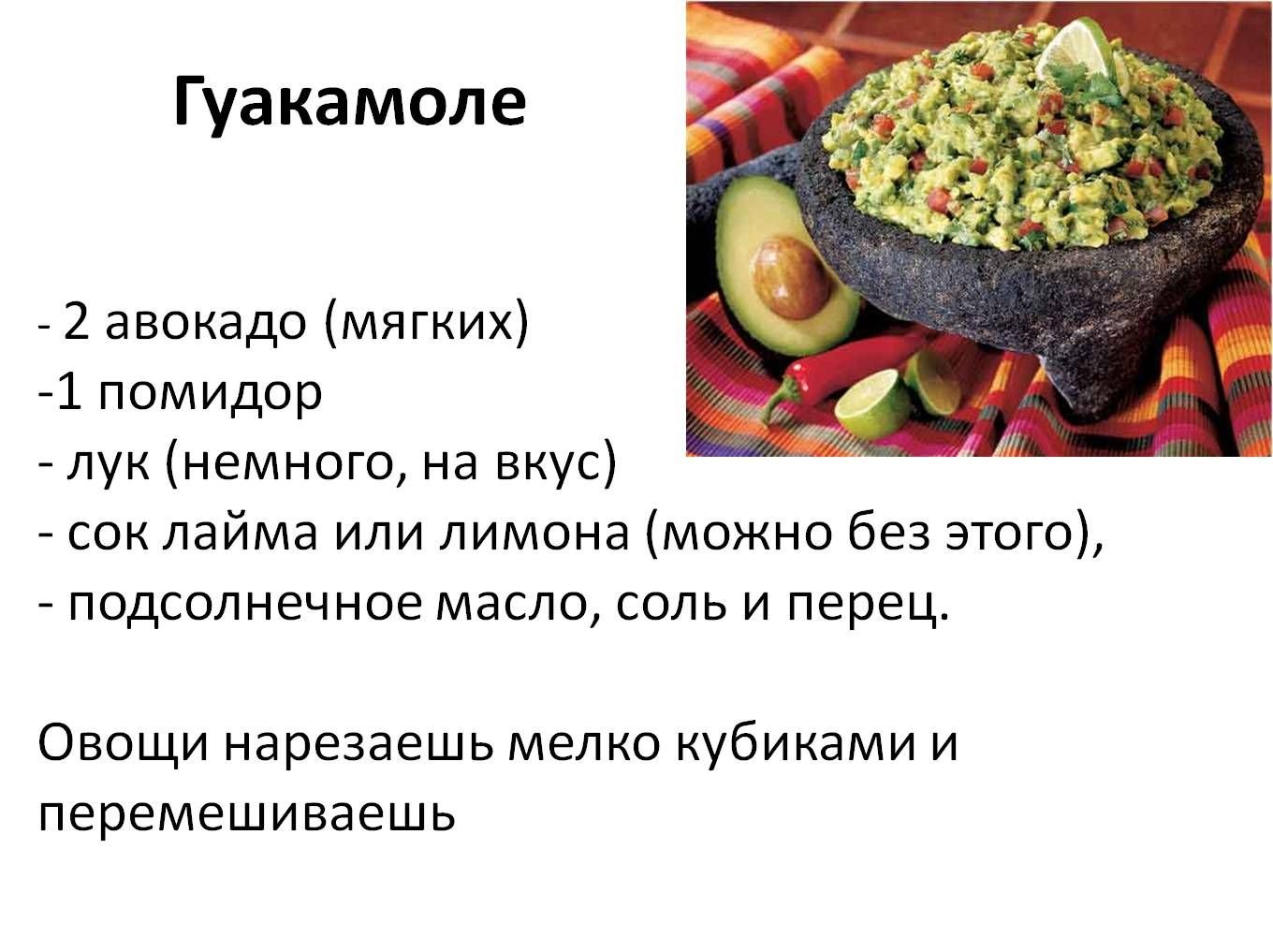 Гуакамоле

- 2 авокадо (мягких)
-1 помидор
- лук (немного, на вкус)
- сок лайма или лимона (можно без этого),
- подсолнечное масло, соль и перец.

Овощи нарезаешь мелко кубиками и перемешиваешь